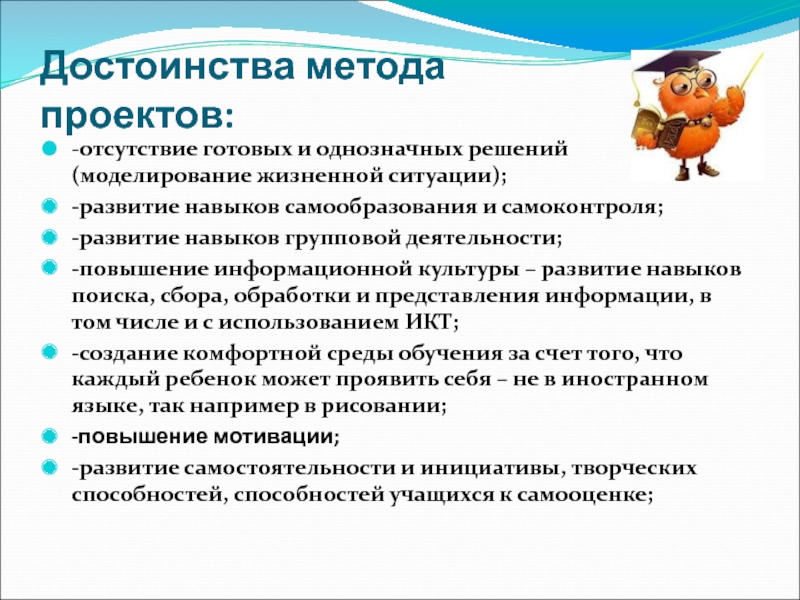 Достоинства метода проектов:

-отсутствие готовых и однозначных решений (моделирование жизненной ситуации);

-развитие навыков самообразования и самоконтроля;

-развитие навыков групповой деятельности;

-повышение информационной культуры – развитие навыков поиска, сбора, обработки и представления информации, в том числе и с использованием ИКТ;

-создание комфортной среды обучения за счет того, что каждый ребенок может проявить себя – не в иностранном языке, так например в рисовании;

-повышение мотивации;

-развитие самостоятельности и инициативы, творческих способностей, способностей учащихся к самооценке;